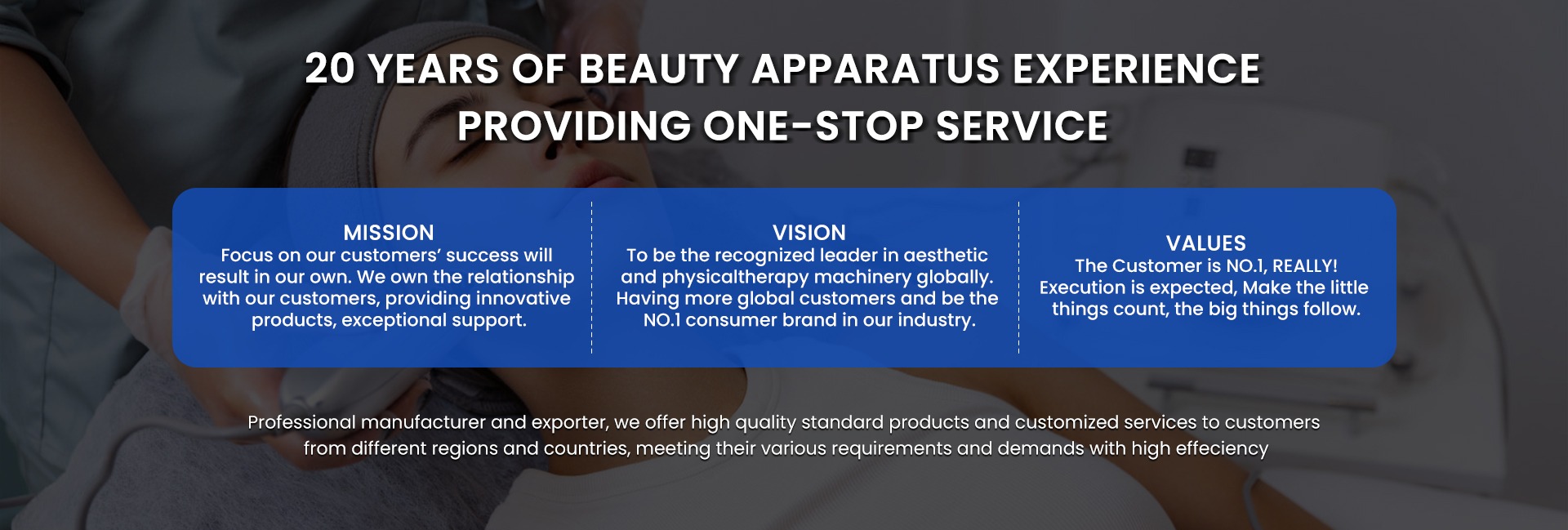 20 YEARS OF BEAUTY APPARATUS EXPERIENCE
PROVIDING ONE-STOP SERVICE

MISSION
Focus on our customers' success will result in our own. We own the relationship with our customers, providing innovative products, exceptional support.

VISION
To be the recognized leader in aesthetic and physicaltherapy machinery globally. Having more global customers and be the NO.1 consumer brand in our industry.

VALUES
The Customer is NO.1, REALLY! Execution is expected, Make the little things count, the big things follow.

Professional manufacturer and exporter, we offer high quality standard products and customized services to customers from different regions and countries, meeting their various requirements and demands with high effeciency